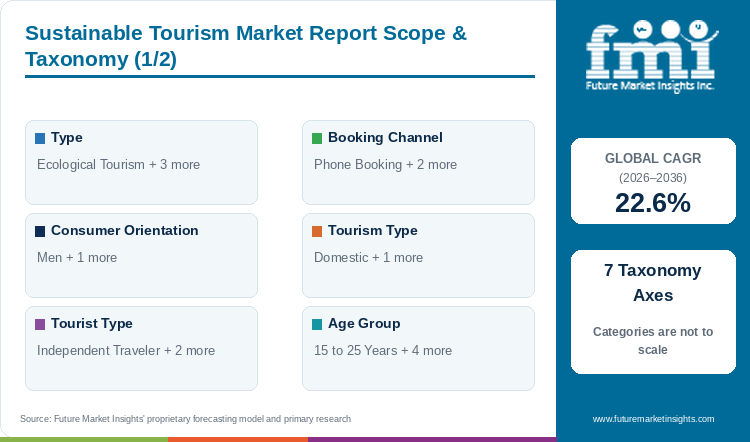 Sustainable Tourism Market Report Scope & Taxonomy (1/2)

Type
Ecological Tourism + 3 more

Consumer Orientation
Men + 1 more

Tourist Type
Independent Traveler + 2 more

Booking Channel
Phone Booking + 2 more

Tourism Type
Domestic + 1 more

Age Group
15 to 25 Years + 4 more

Source: Future Market Insights' proprietary forecasting model and primary research

fmi
Future Market Insights Inc.

GLOBAL CAGR
(2026–2036)
22.6%

7 Taxonomy Axes

Categories are not to scale

www.futuremarketinsights.com